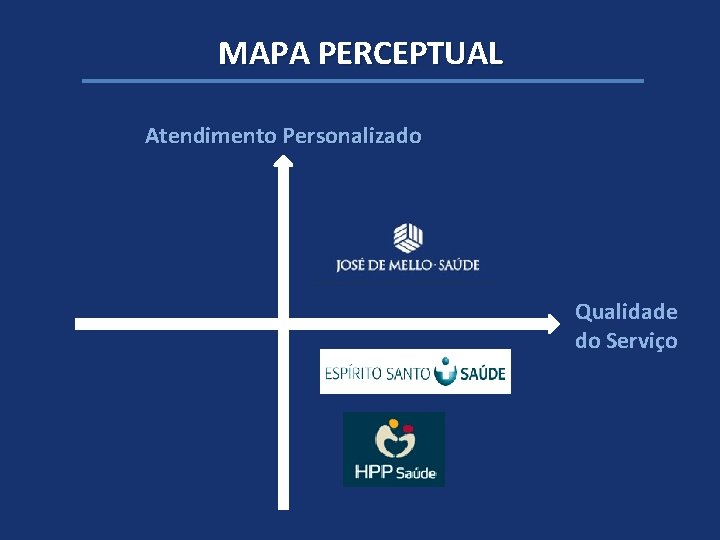 MAPA PERCEPTUAL

Atendimento Personalizado

JOSÉ DE MELLO · SAÚDE

Qualidade do Serviço

ESPÍRITO SANTO SAÚDE

HPP Saúde